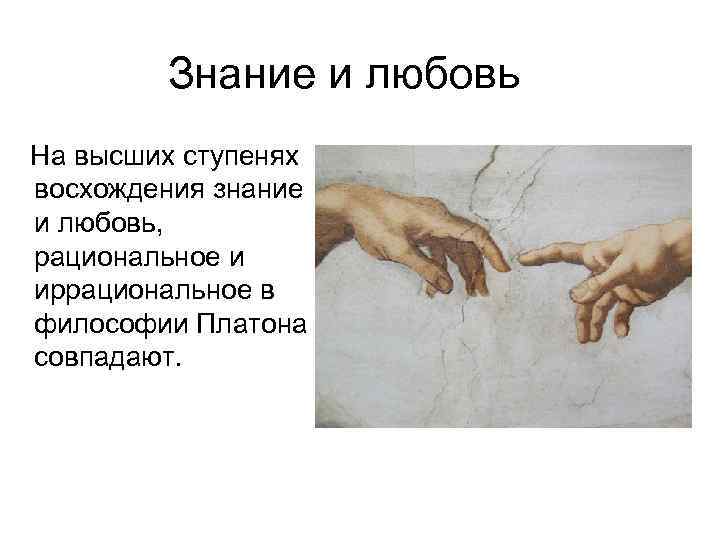 Знание и любовь

На высших ступенях восхождения знание и любовь, рациональное и иррациональное в философии Платона совпадают.